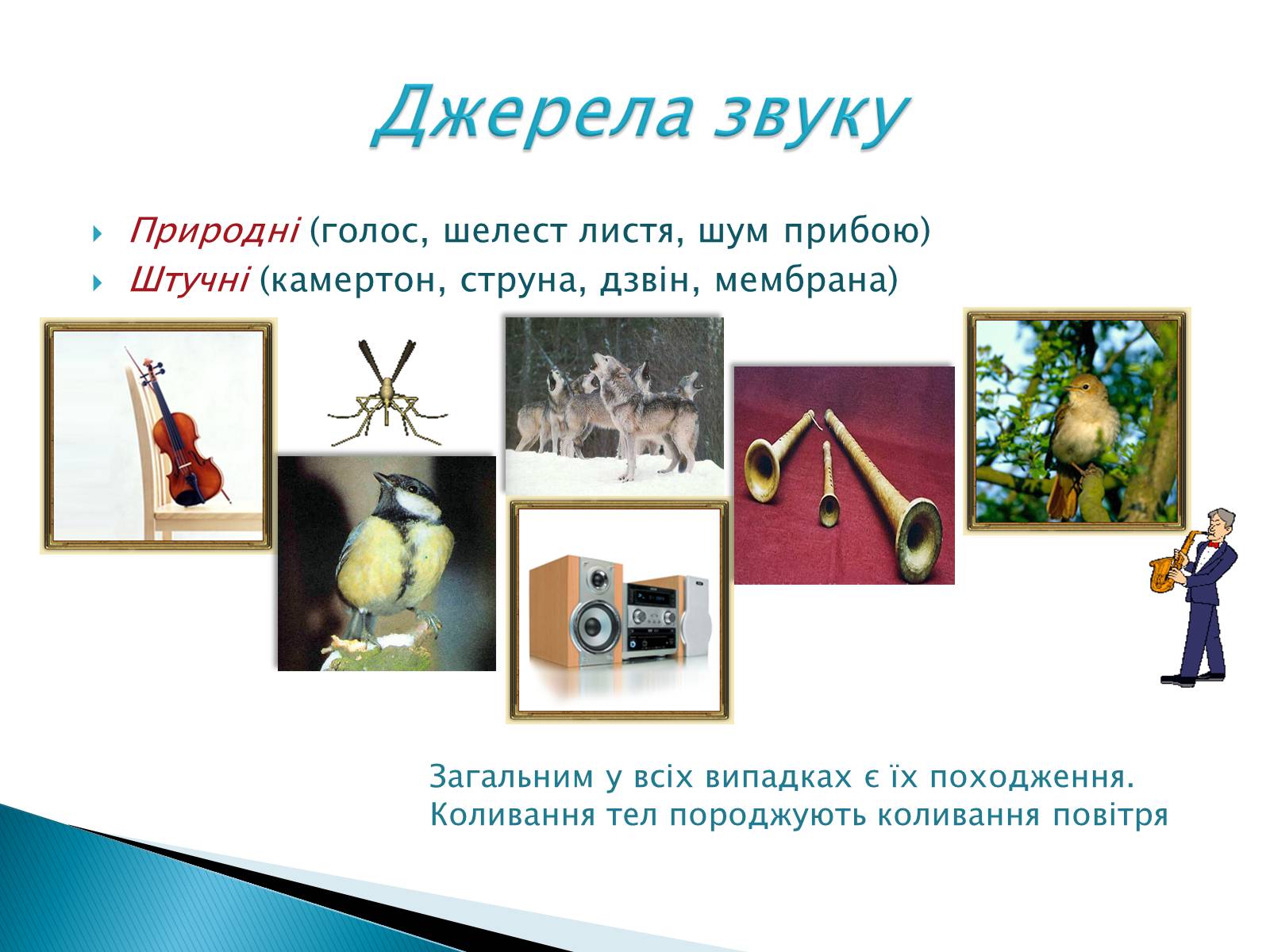 Джерела звуку

Природні (голос, шелест листя, шум прибою)
Штучні (камертон, струна, дзвін, мембрана)

Загальним у всіх випадках є їх походження. Коливання тел породжують коливання повітря